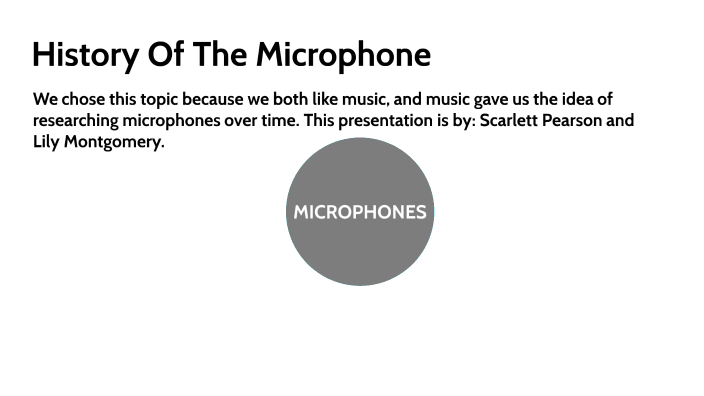 History Of The Microphone

We chose this topic because we both like music, and music gave us the idea of researching microphones over time. This presentation is by: Scarlett Pearson and Lily Montgomery.

MICROPHONES